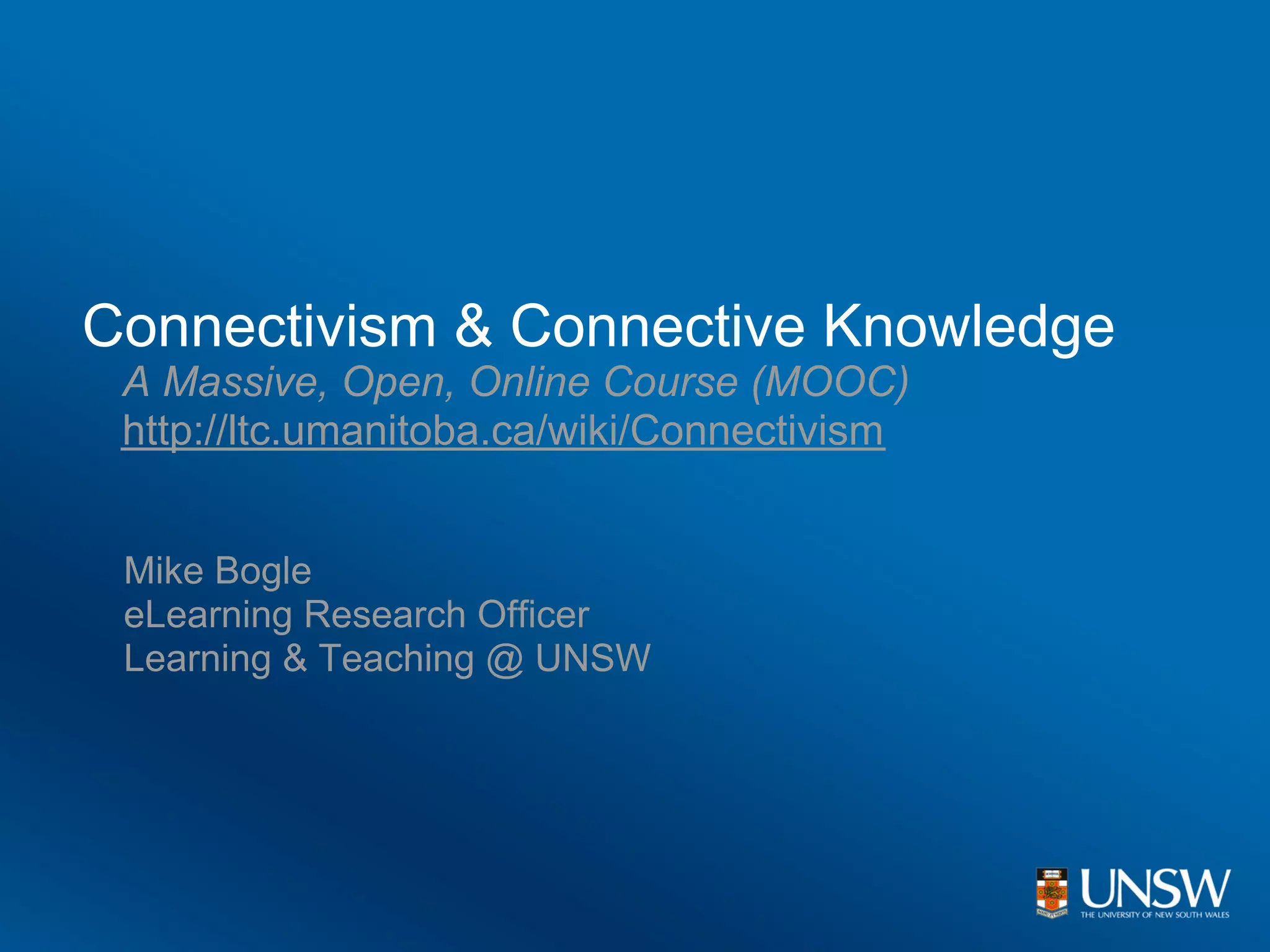 Connectivism & Connective Knowledge

A Massive, Open, Online Course (MOOC)
http://ltc.umanitoba.ca/wiki/Connectivism

Mike Bogle
eLearning Research Officer
Learning & Teaching @ UNSW

UNSW
THE UNIVERSITY OF NEW SOUTH WALES